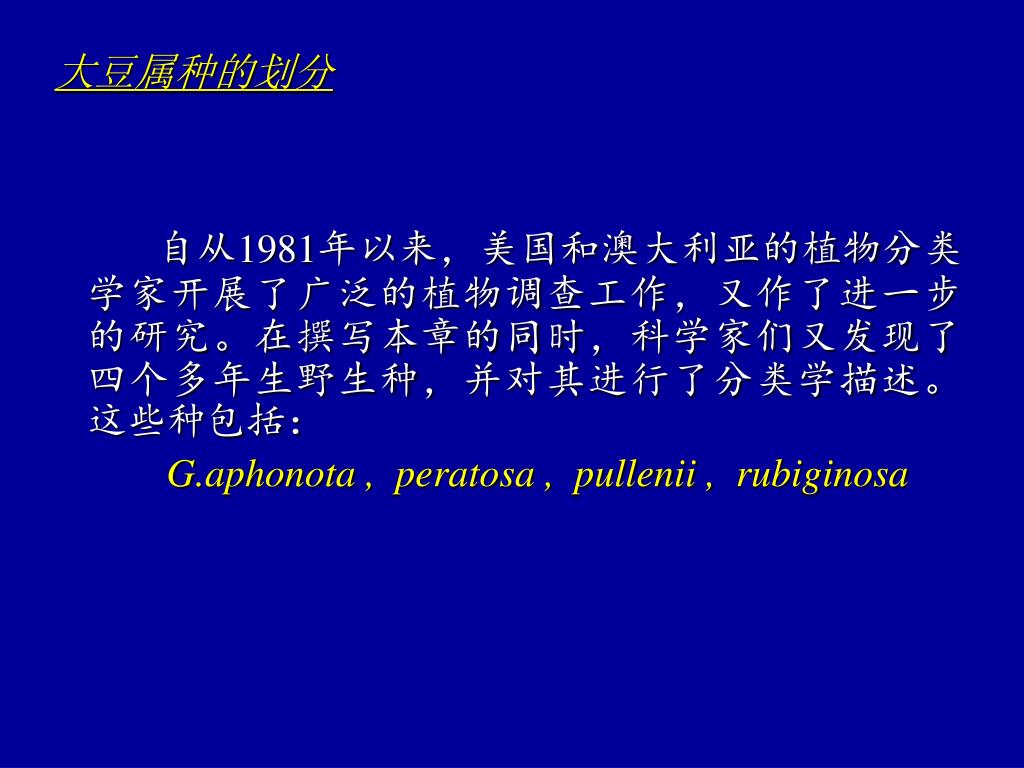 大豆属种的划分

自从1981年以来，美国和澳大利亚的植物分类学家开展了广泛的植物调查工作，又作了进一步的研究。在撰写本章的同时，科学家们又发现了四个多年生野生种，并对其进行了分类学描述。这些种包括：

G.aphonota , peratosa , pullenii , rubiginosa